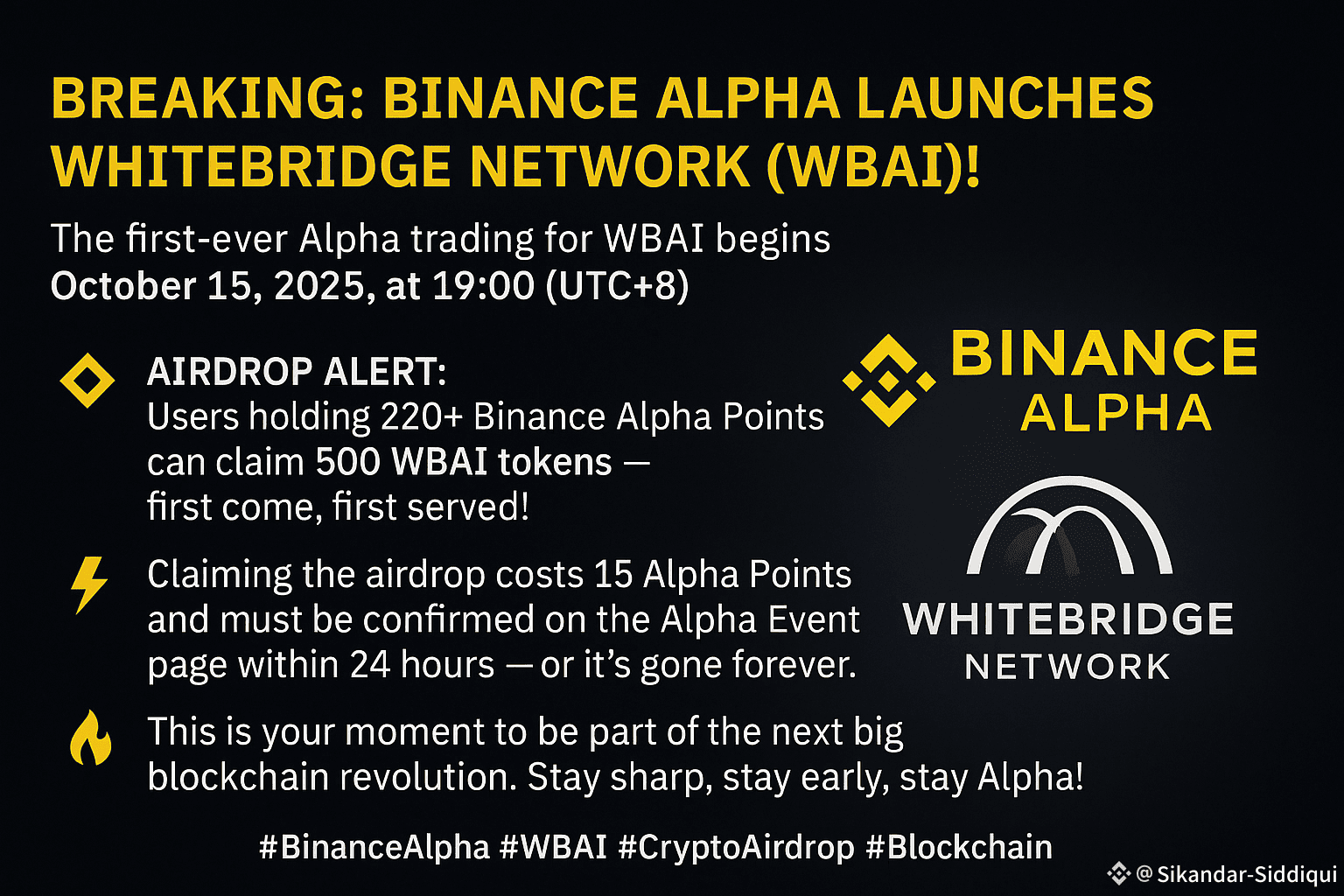 BREAKING: BINANCE ALPHA LAUNCHES WHITEBRIDGE NETWORK (WBAI)!

The first-ever Alpha trading for WBAI begins October 15, 2025, at 19:00 (UTC+8)

AIRDROP ALERT:
Users holding 220+ Binance Alpha Points can claim 500 WBAI tokens — first come, first served!

Claiming the airdrop costs 15 Alpha Points and must be confirmed on the Alpha Event page within 24 hours — or it's gone forever.

This is your moment to be part of the next big blockchain revolution. Stay sharp, stay early, stay Alpha!

BINANCE
ALPHA

WHITEBRIDGE
NETWORK

#BinanceAlpha #WBAI #CryptoAirdrop #Blockchain

@Sikandar-Siddiqui